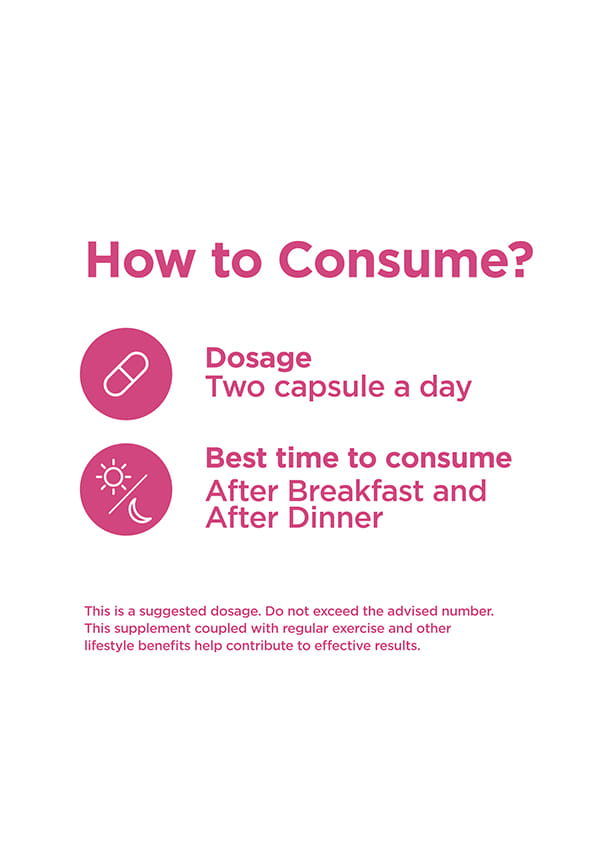 How to Consume?

Dosage
Two capsule a day

Best time to consume
After Breakfast and After Dinner

This is a suggested dosage. Do not exceed the advised number. This supplement coupled with regular exercise and other lifestyle benefits help contribute to effective results.